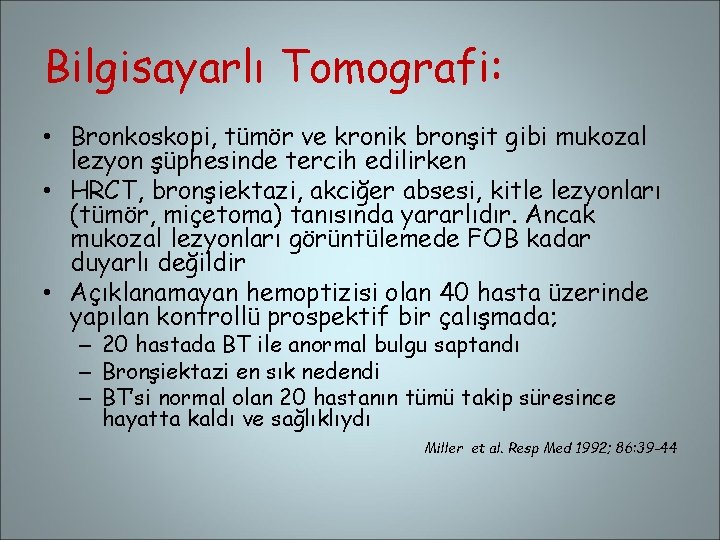 Bilgisayarlı Tomografi:

• Bronkoskopi, tümör ve kronik bronşit gibi mukozal lezyon şüphesinde tercih edilirken

• HRCT, bronşiektazi, akciğer absesi, kitle lezyonları (tümör, miçetoma) tanısında yararlıdır. Ancak mukozal lezyonları görüntülemede FOB kadar duyarlı değildir

• Açıklanamayan hemoptizisi olan 40 hasta üzerinde yapılan kontrollü prospektif bir çalışmada;
– 20 hastada BT ile anormal bulgu saptandı
– Bronşiektazi en sık nedendi
– BT'si normal olan 20 hastanın tümü takip süresince hayatta kaldı ve sağlıklıydı

Miller et al. Resp Med 1992; 86:39-44